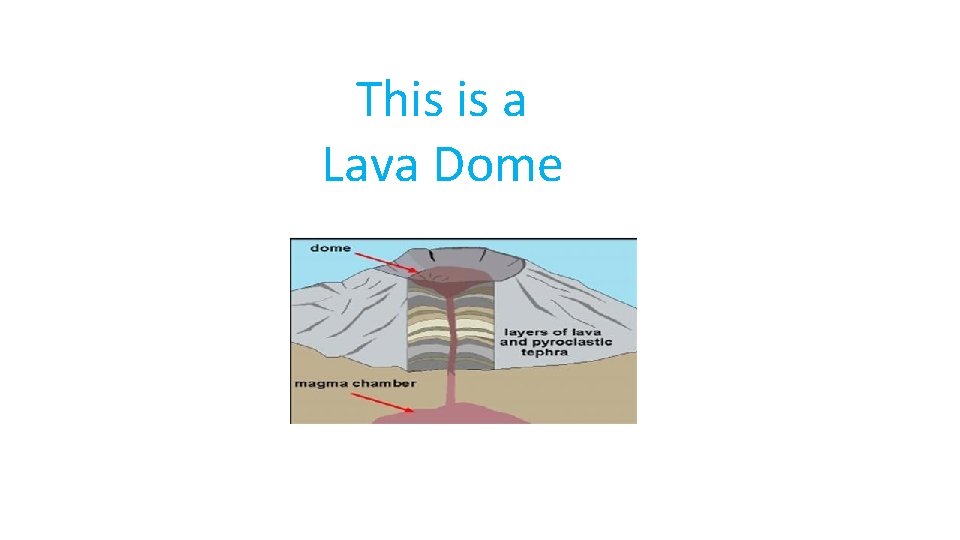 This is a Lava Dome

dome

layers of lava and pyroclastic tephra

magma chamber